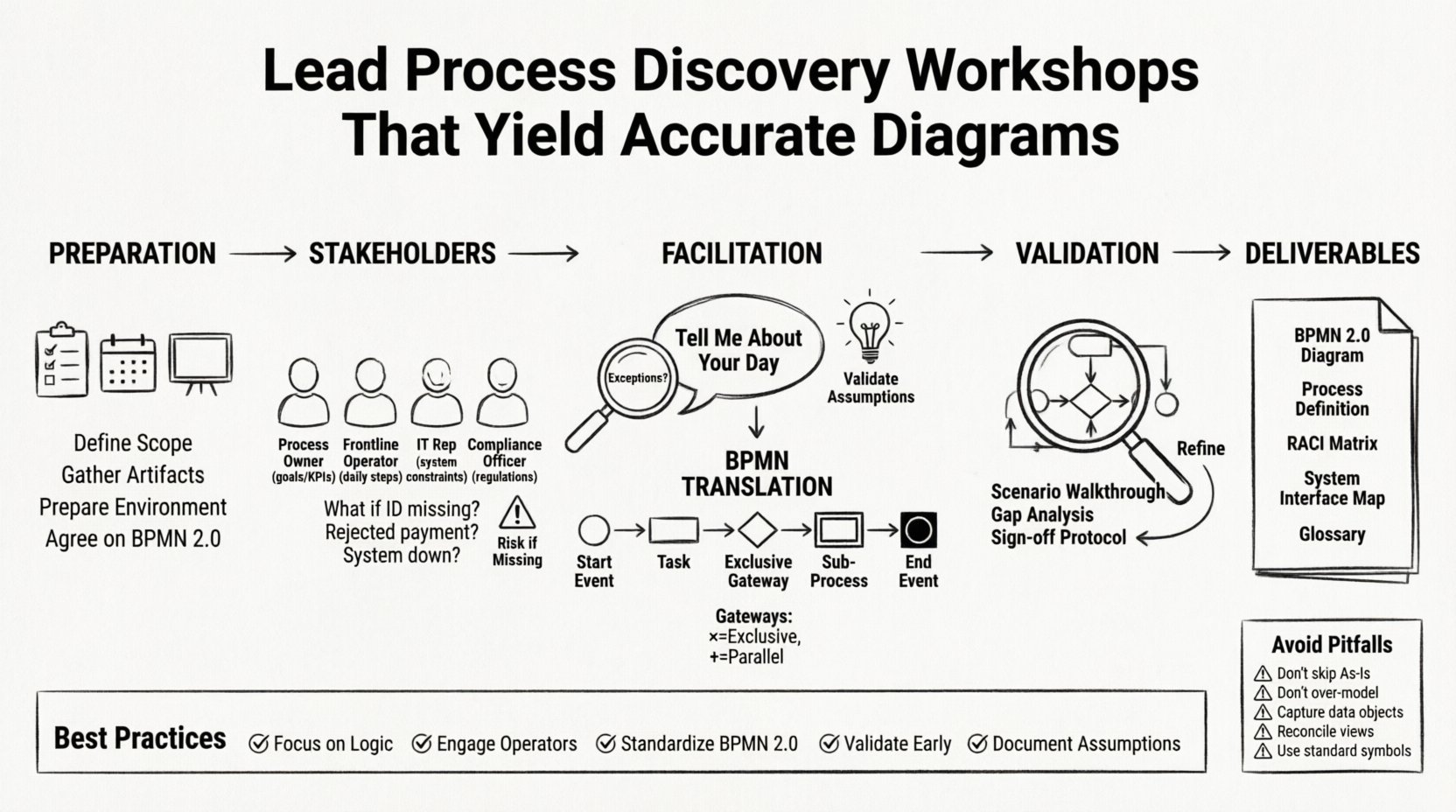 Lead Process Discovery Workshops That Yield Accurate Diagrams

PREPARATION → STAKEHOLDERS → FACILITATION → VALIDATION → DELIVERABLES

Define Scope
Gather Artifacts
Prepare Environment
Agree on BPMN 2.0

Process Owner (goals/KPIs)
Frontline Operator (daily steps)
IT Rep (system constraints)
Compliance Officer (regulations)

What if ID missing?
Rejected payment?
System down?

Risk if Missing

Exceptions?

Tell Me About Your Day

Validate Assumptions

BPMN TRANSLATION

Start Event
Task
Exclusive Gateway
Sub-Process
End Event

Gateways:
×=Exclusive,
+=Parallel

Refine

Scenario Walkthrough
Gap Analysis
Sign-off Protocol

BPMN 2.0 Diagram
Process Definition
RACI Matrix
System Interface Map
Glossary

Avoid Pitfalls
Don't skip As-Is
Don't over-model
Capture data objects
Reconcile views
Use standard symbols

Best Practices
Focus on Logic
Engage Operators
Standardize BPMN 2.0
Validate Early
Document Assumptions